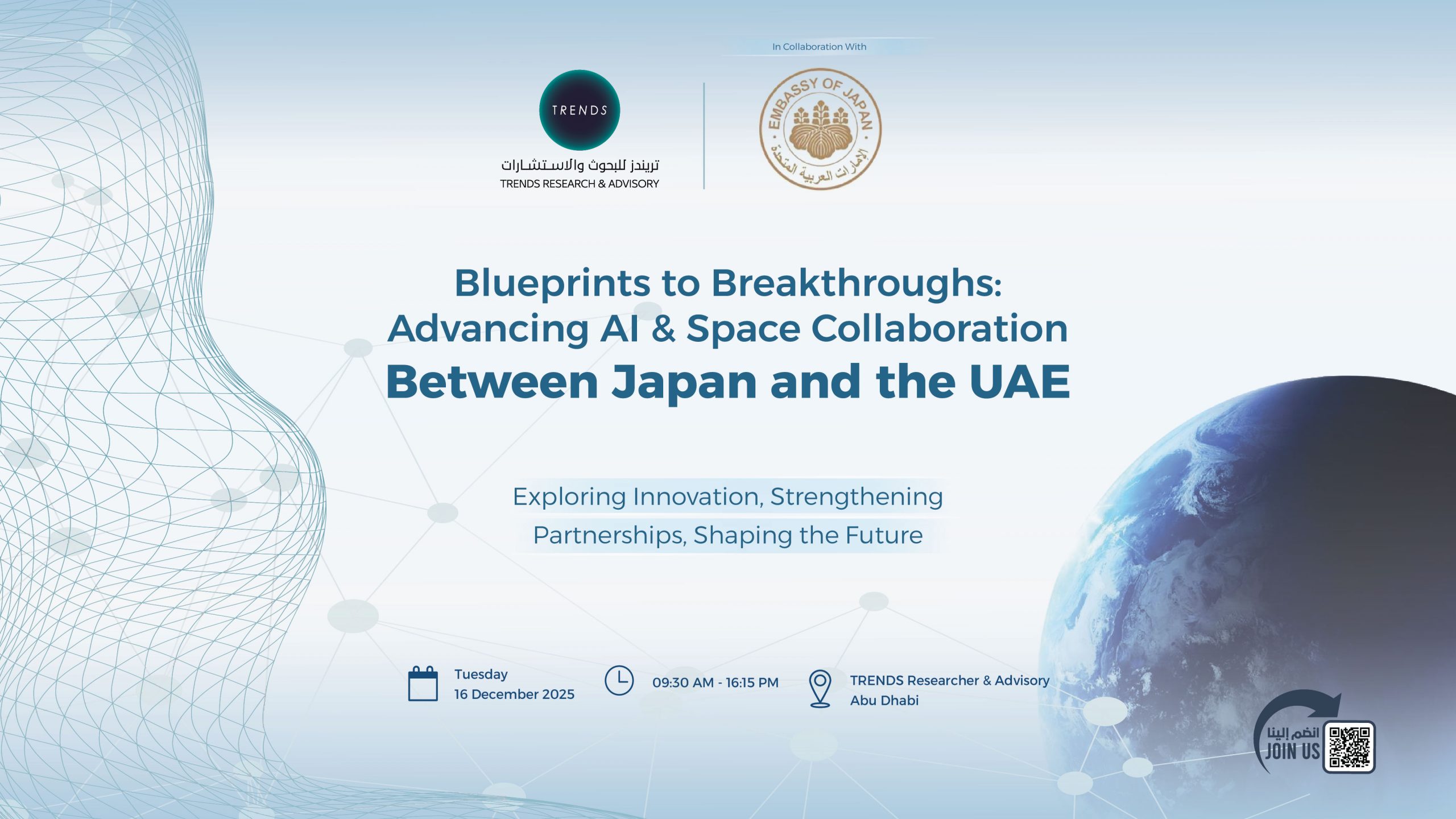 In Collaboration With

TRENDS

تريندز للبحوث والاستشارات
TRENDS RESEARCH & ADVISORY

EMBASSY OF JAPAN
الإمارات العربية المتحدة

Blueprints to Breakthroughs:
Advancing AI & Space Collaboration
Between Japan and the UAE

Exploring Innovation, Strengthening Partnerships, Shaping the Future

Tuesday
16 December 2025

09:30 AM - 16:15 PM

TRENDS Researcher & Advisory
Abu Dhabi

انضم إلينا
JOIN US